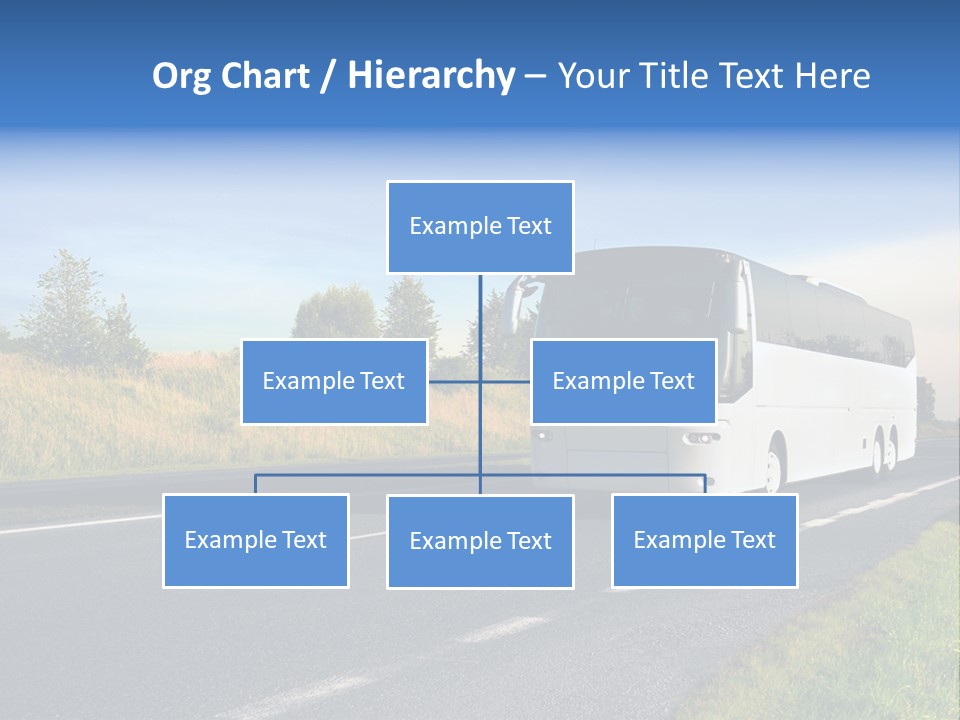 Org Chart / Hierarchy – Your Title Text Here

Example Text

Example Text

Example Text

Example Text

Example Text

Example Text